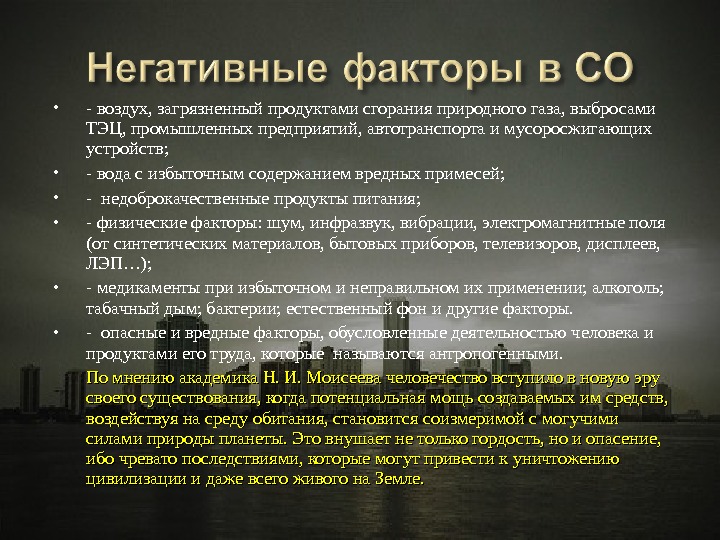 Негативные факторы в СО

• - воздух, загрязненный продуктами сгорания природного газа, выбросами ТЭЦ, промышленных предприятий, автотранспорта и мусоросжигающих устройств;

• - вода с избыточным содержанием вредных примесей;

• - недоброкачественные продукты питания;

• - физические факторы: шум, инфразвук, вибрации, электромагнитные поля (от синтетических материалов, бытовых приборов, телевизоров, дисплеев, ЛЭП…);

• - медикаменты при избыточном и неправильном их применении; алкоголь; табачный дым; бактерии; естественный фон и другие факторы.

• - опасные и вредные факторы, обусловленные деятельностью человека и продуктами его труда, которые называются антропогенными.

По мнению академика Н. И. Моисеева человечество вступило в новую эру своего существования, когда потенциальная мощь создаваемых им средств, воздействуя на среду обитания, становится соизмеримой с могучими силами природы планеты. Это внушает не только гордость, но и опасение, ибо чревато последствиями, которые могут привести к уничтожению цивилизации и даже всего живого на Земле.